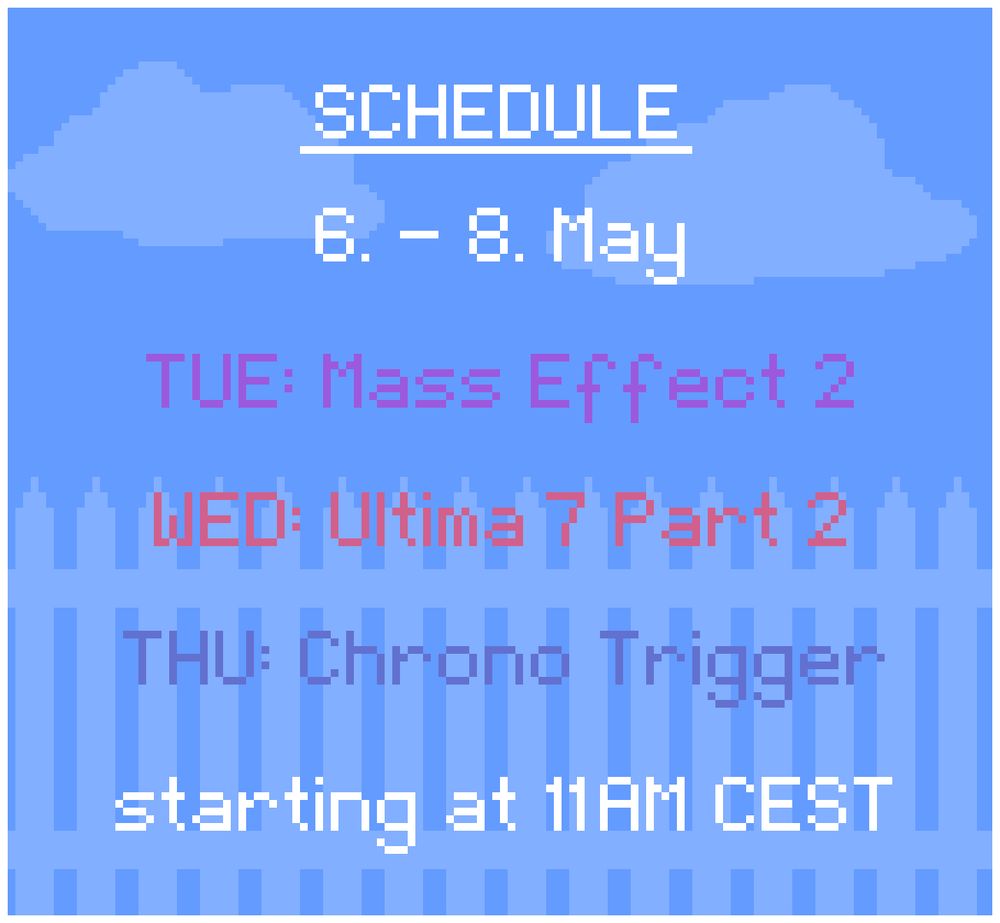 SCHEDULE

6. - 8. May

TUE: Mass Effect 2

WED: Ultima 7 Part 2

THU: Chrono Trigger

starting at 11AM CEST